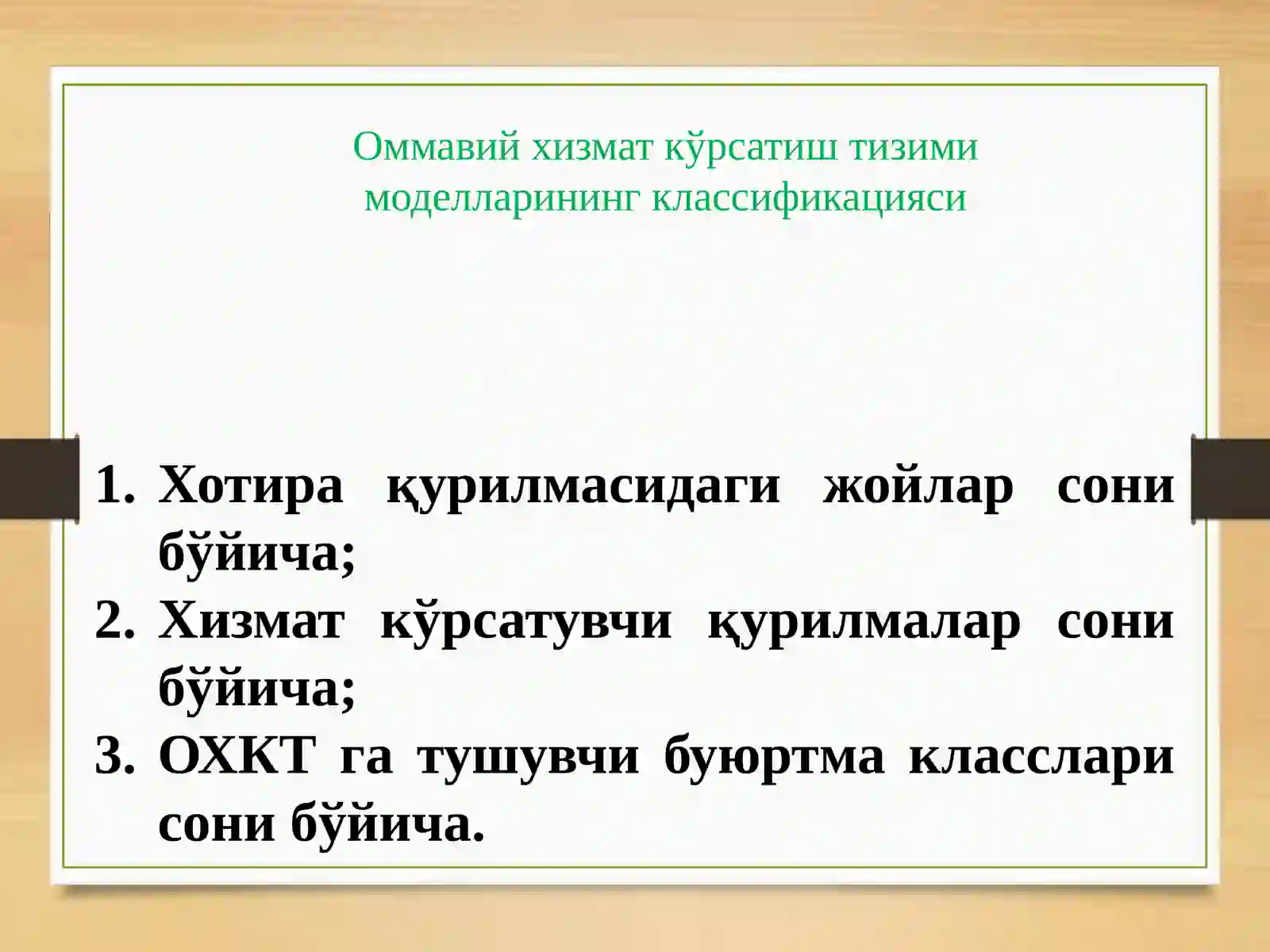 Оммавий хизмат кўрсатиш тизими моделларининг классификацияси

1. Хотира қурилмасидаги жойлар сони бўйича;
2. Хизмат кўрсатувчи қурилмалар сони бўйича;
3. ОХКТ га тушувчи буюртма класслари сони бўйича.